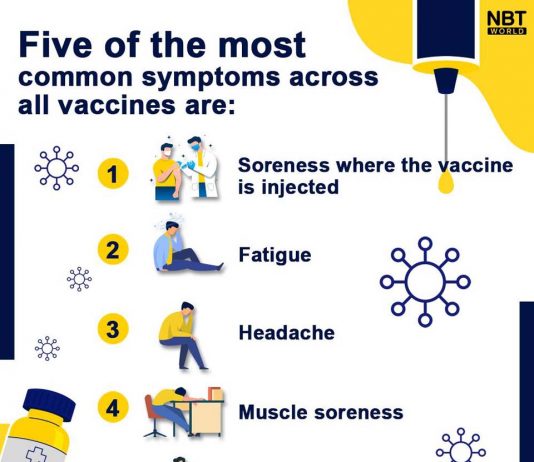 NBT WORLD

Five of the most common symptoms across all vaccines are:

1 Soreness where the vaccine is injected

2 Fatigue

3 Headache

4 Muscle soreness